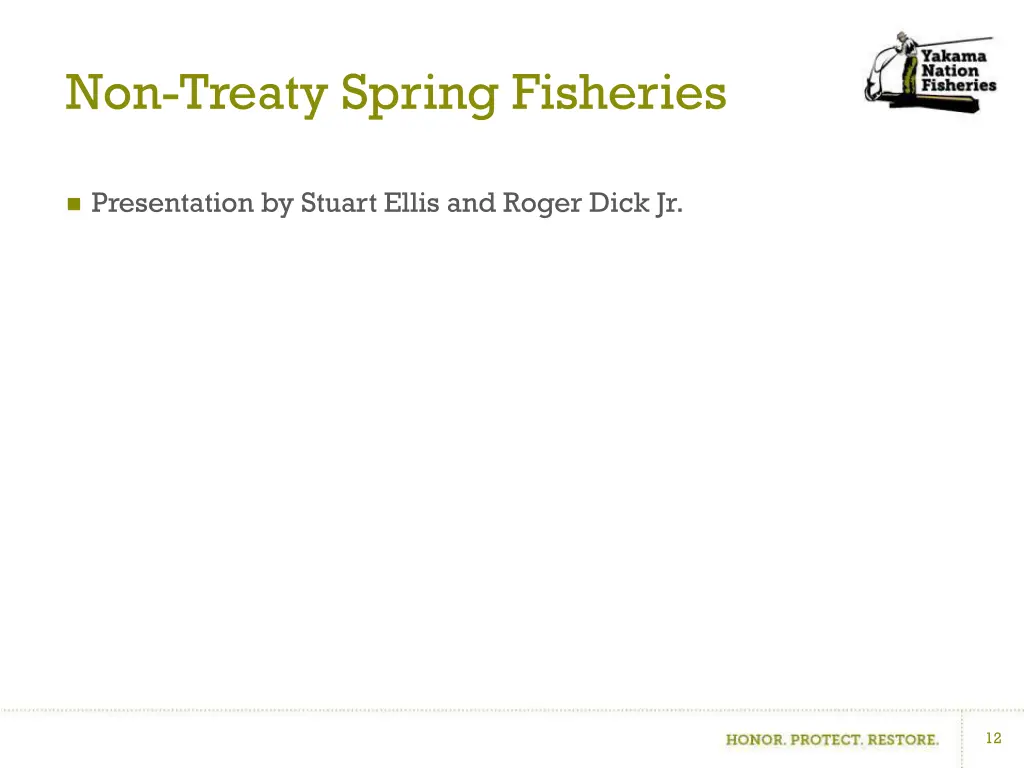 Non-Treaty Spring Fisheries

Yakama Nation Fisheries

Presentation by Stuart Ellis and Roger Dick Jr.

HONOR. PROTECT. RESTORE.

12